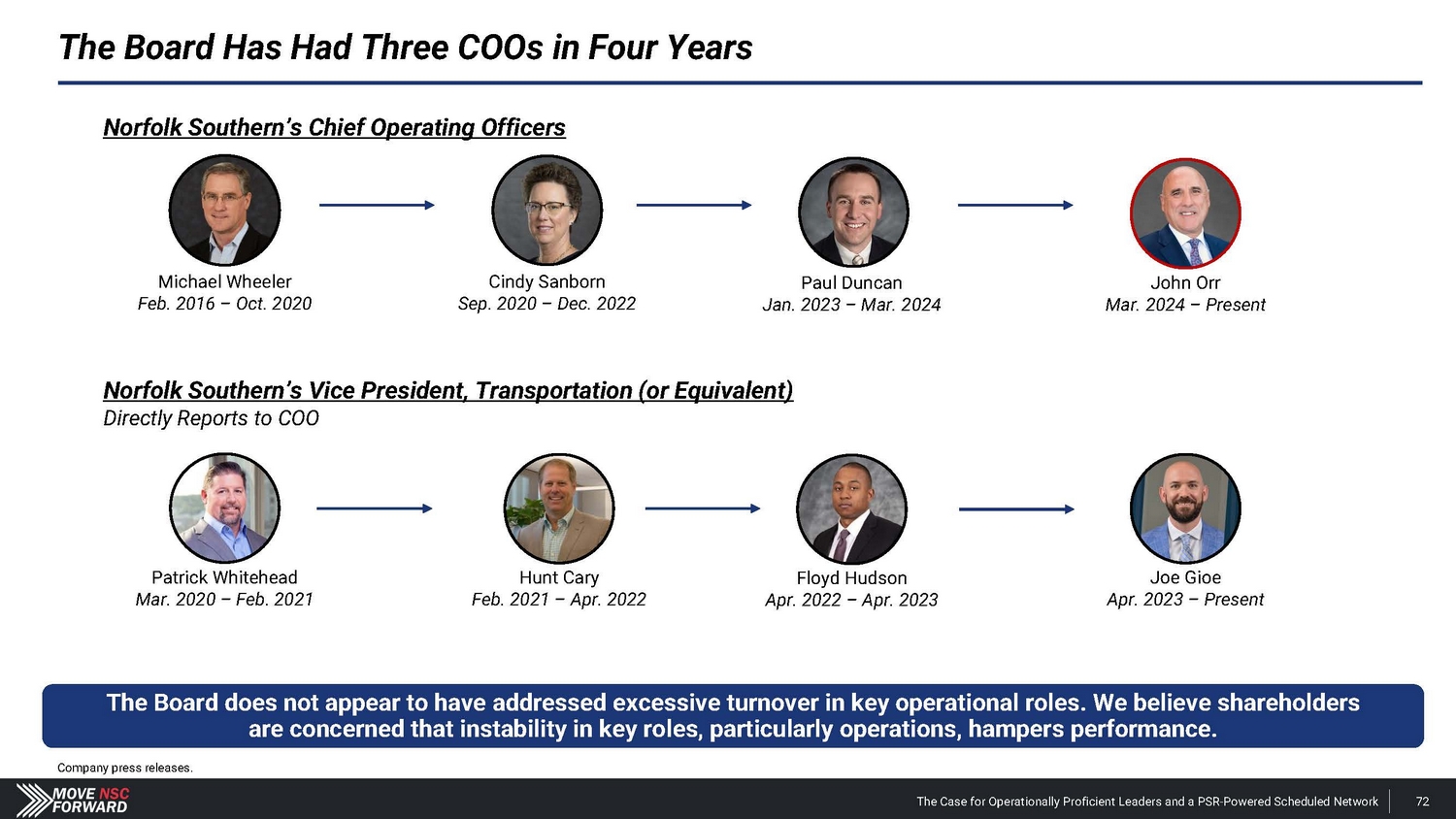 The Board Has Had Three COOs in Four Years

Norfolk Southern's Chief Operating Officers

Michael Wheeler
Feb. 2016 – Oct. 2020

Cindy Sanborn
Sep. 2020 – Dec. 2022

Paul Duncan
Jan. 2023 – Mar. 2024

John Orr
Mar. 2024 – Present

Norfolk Southern's Vice President, Transportation (or Equivalent)
Directly Reports to COO

Patrick Whitehead
Mar. 2020 – Feb. 2021

Hunt Cary
Feb. 2021 – Apr. 2022

Floyd Hudson
Apr. 2022 – Apr. 2023

Joe Gioe
Apr. 2023 – Present

The Board does not appear to have addressed excessive turnover in key operational roles. We believe shareholders are concerned that instability in key roles, particularly operations, hampers performance.

Company press releases.

MOVE NSC FORWARD

The Case for Operationally Proficient Leaders and a PSR-Powered Scheduled Network

72